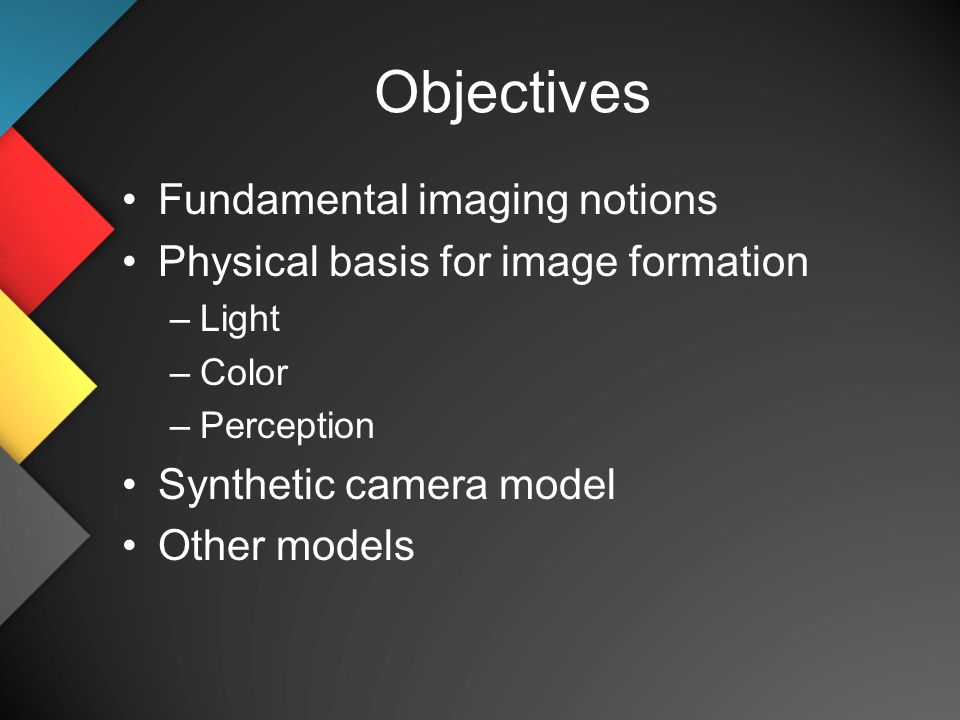 Objectives

• Fundamental imaging notions
• Physical basis for image formation
– Light
– Color
– Perception
• Synthetic camera model
• Other models